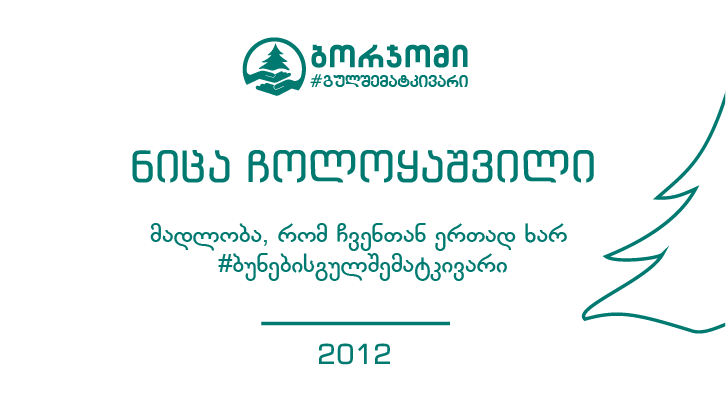 ᲑᲝᲠᲯᲝᲛᲘ
#ᲒᲣᲚᲨᲔᲛᲐᲢᲙᲘᲕᲐᲠᲘ

ᲜᲘᲪᲐ ᲩᲝᲚᲝᲧᲐᲨᲕᲘᲚᲘ

მადლობა, რომ ჩვენთან ერთად ხარ #ბუნებისგულშემატკივარი

2012